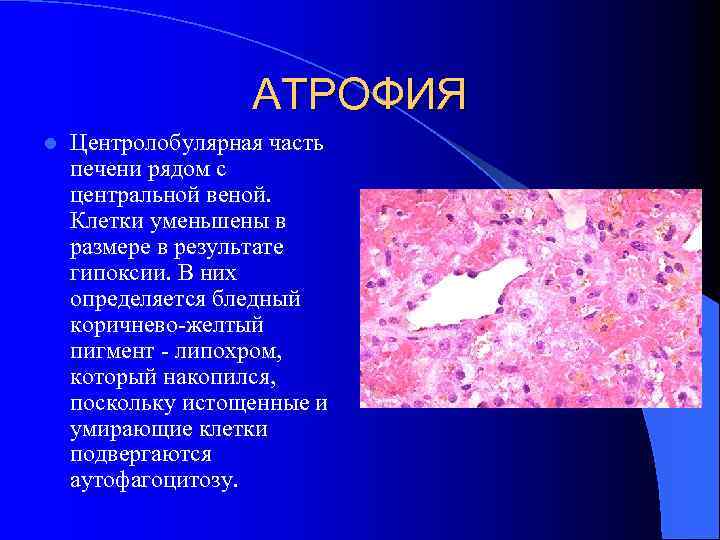 АТРОФИЯ

Центролобулярная часть печени рядом с центральной веной. Клетки уменьшены в размере в результате гипоксии. В них определяется бледный коричнево-желтый пигмент - липохром, который накопился, поскольку истощенные и умирающие клетки подвергаются аутофагоцитозу.